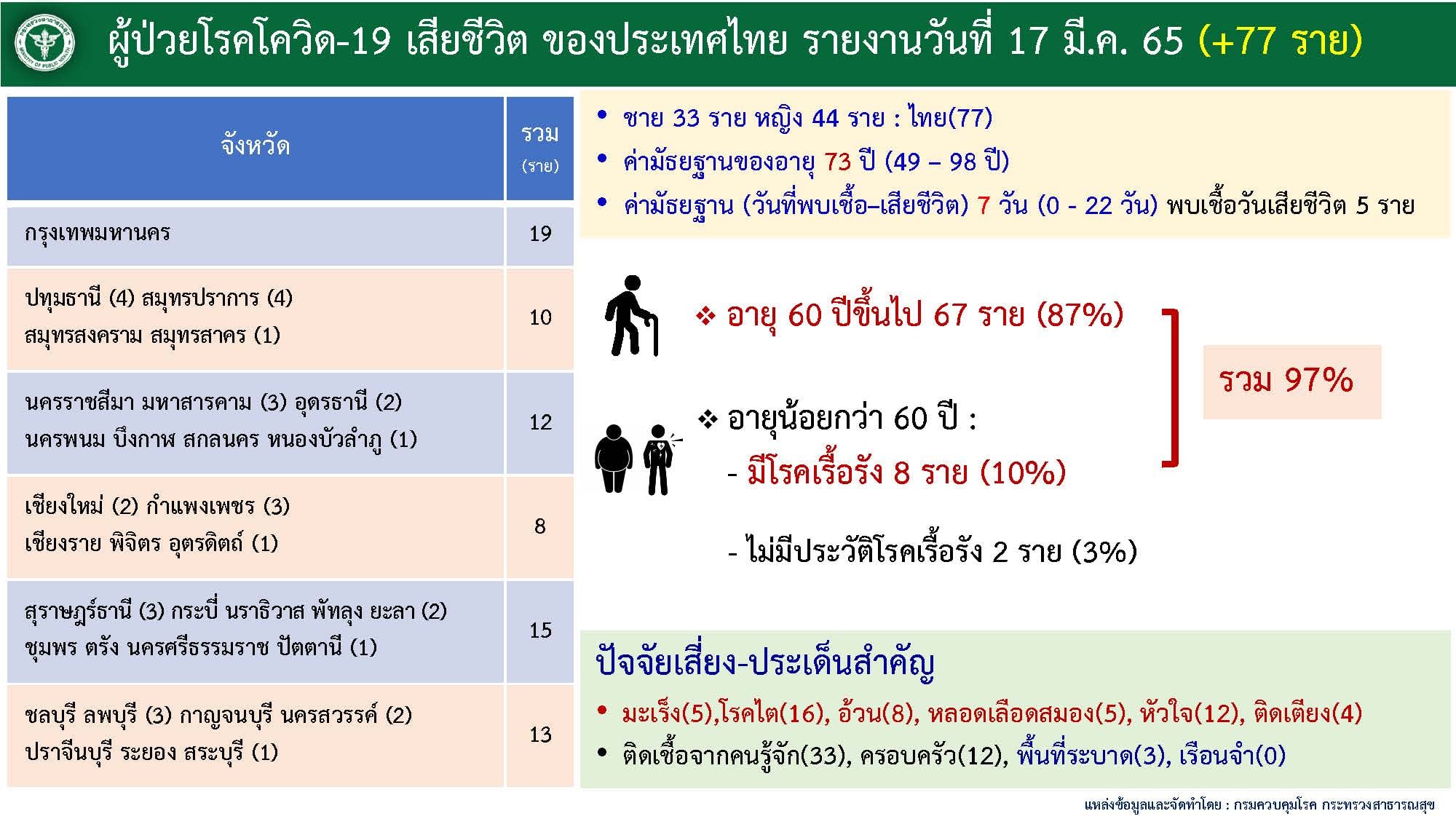 ผู้ป่วยโรคโควิด-19 เสียชีวิต ของประเทศไทย รายงานวันที่ 17 มี.ค. 65 (+77 ราย)

| จังหวัด | รวม (ราย) |
|---|---|
| กรุงเทพมหานคร | 19 |
| ปทุมธานี (4) สมุทรปราการ (4) สมุทรสงคราม สมุทรสาคร (1) | 10 |
| นครราชสีมา มหาสารคาม (3) อุดรธานี (2) นครพนม บึงกาฬ สกลนคร หนองบัวลำภู (1) | 12 |
| เชียงใหม่ (2) กำแพงเพชร (3) เชียงราย พิจิตร อุตรดิตถ์ (1) | 8 |
| สุราษฎร์ธานี (3) กระบี่ นราธิวาส พัทลุง ยะลา (2) ชุมพร ตรัง นครศรีธรรมราช ปัตตานี (1) | 15 |
| ชลบุรี ลพบุรี (3) กาญจนบุรี นครสวรรค์ (2) ปราจีนบุรี ระยอง สระบุรี (1) | 13 |

• ชาย 33 ราย หญิง 44 ราย : ไทย(77)
• ค่ามัธยฐานของอายุ 73 ปี (49 – 98 ปี)
• ค่ามัธยฐาน (วันที่พบเชื้อ–เสียชีวิต) 7 วัน (0 - 22 วัน) พบเชื้อวันเสียชีวิต 5 ราย

❖ อายุ 60 ปีขึ้นไป 67 ราย (87%)

❖ อายุน้อยกว่า 60 ปี :
- มีโรคเรื้อรัง 8 ราย (10%)

- ไม่มีประวัติโรคเรื้อรัง 2 ราย (3%)

รวม 97%

ปัจจัยเสี่ยง-ประเด็นสำคัญ
• มะเร็ง(5),โรคไต(16), อ้วน(8), หลอดเลือดสมอง(5), หัวใจ(12), ติดเตียง(4)
• ติดเชื้อจากคนรู้จัก(33), ครอบครัว(12), พื้นที่ระบาด(3), เรือนจำ(0)

แหล่งข้อมูลและจัดทำโดย : กรมควบคุมโรค กระทรวงสาธารณสุข